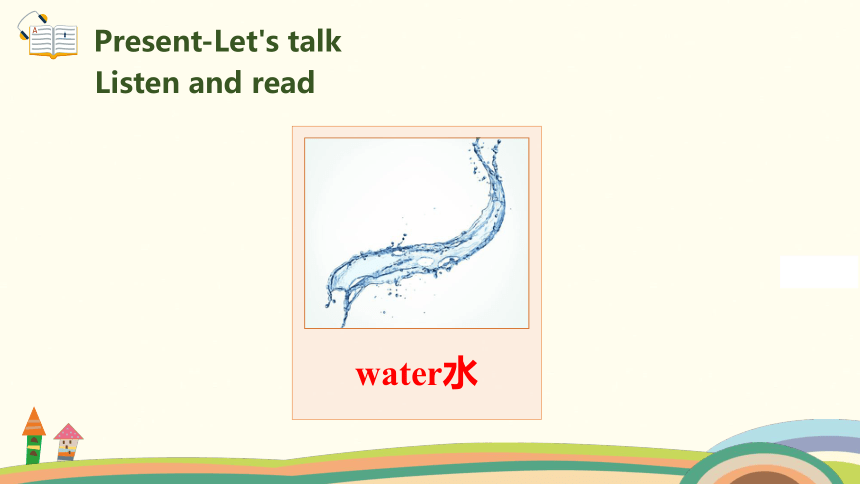 Present-Let's talk
Listen and read

water水